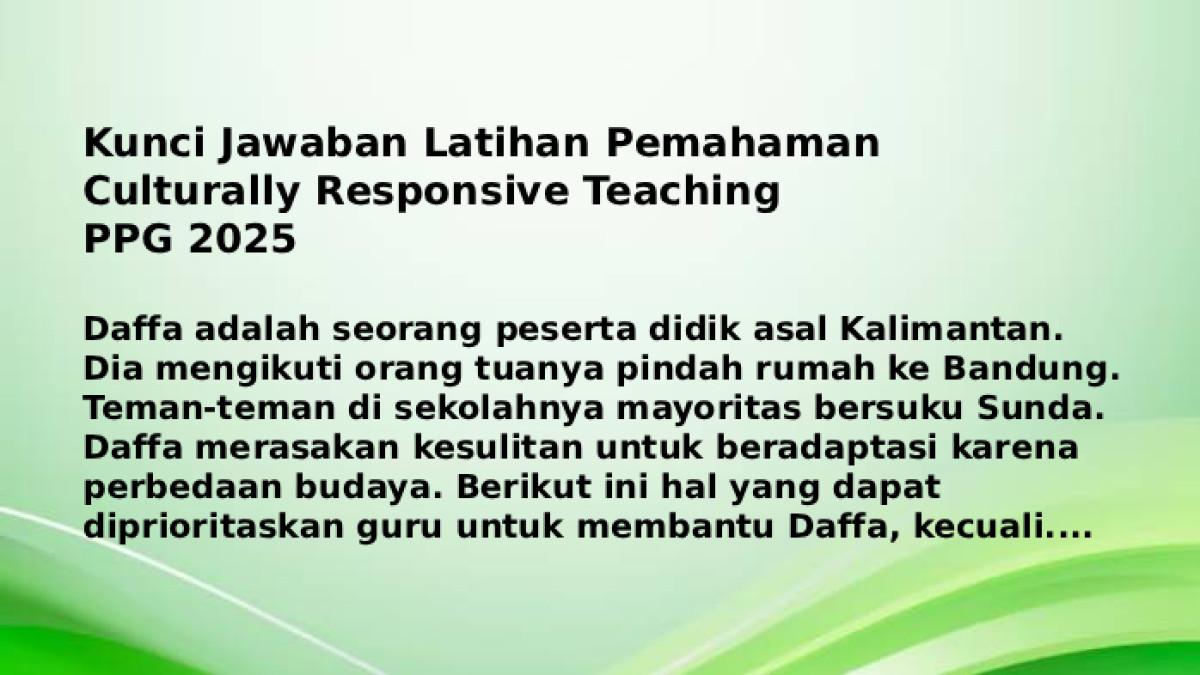 Kunci Jawaban Latihan Pemahaman
Culturally Responsive Teaching
PPG 2025

Daffa adalah seorang peserta didik asal Kalimantan. Dia mengikuti orang tuanya pindah rumah ke Bandung. Teman-teman di sekolahnya mayoritas bersuku Sunda. Daffa merasakan kesulitan untuk beradaptasi karena perbedaan budaya. Berikut ini hal yang dapat diprioritaskan guru untuk membantu Daffa, kecuali....